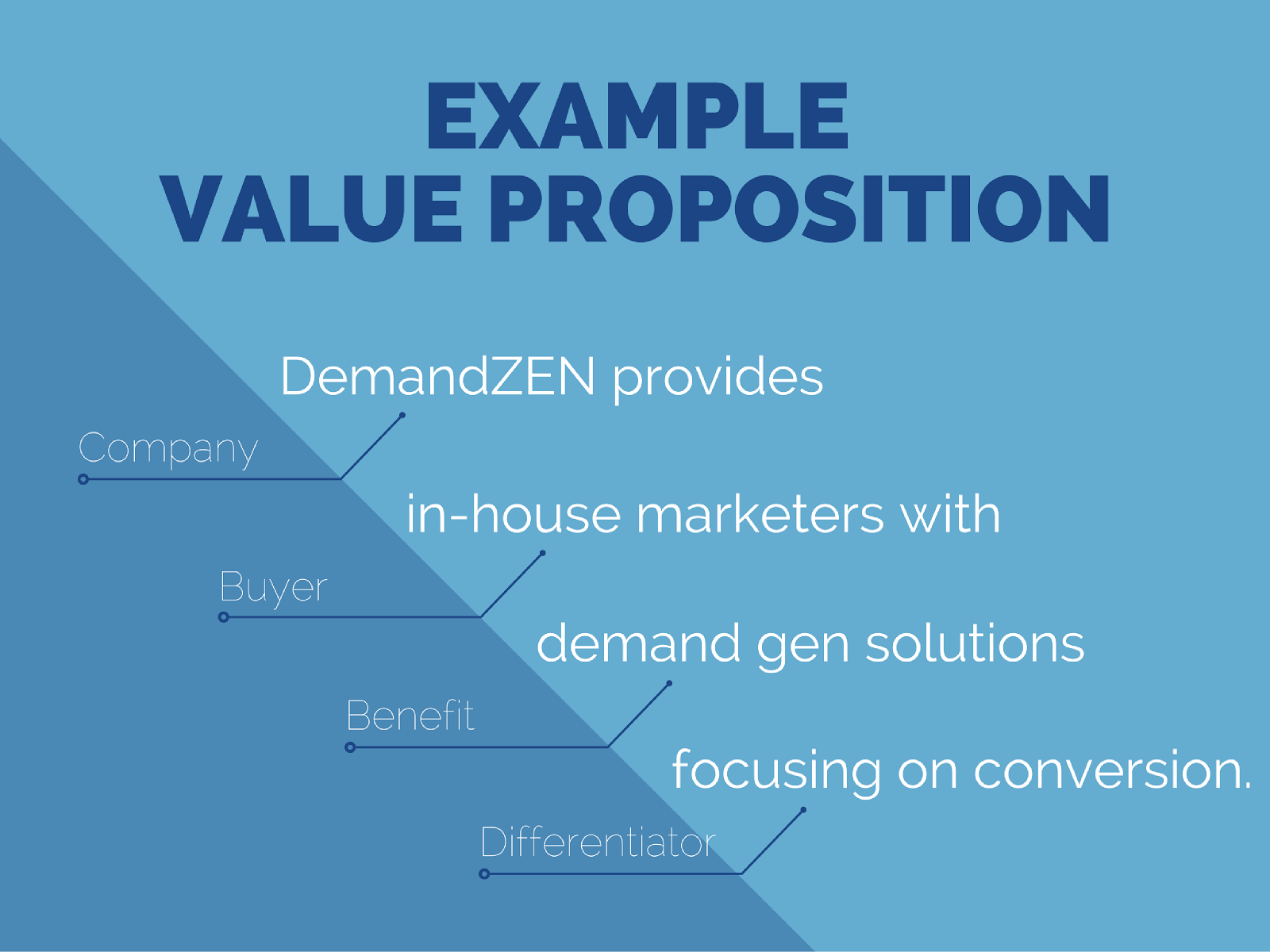 EXAMPLE
VALUE PROPOSITION

DemandZEN provides

Company

in-house marketers with

Buyer

demand gen solutions

Benefit

focusing on conversion.

Differentiator